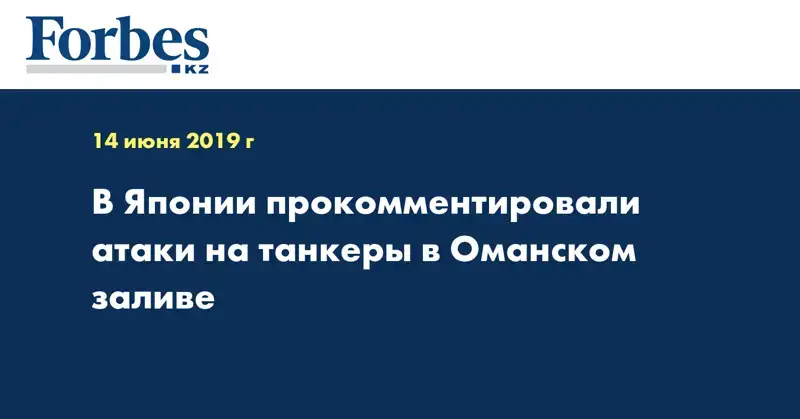 Forbes
KZ

14 июня 2019 г

В Японии прокомментировали атаки на танкеры в Оманском заливе